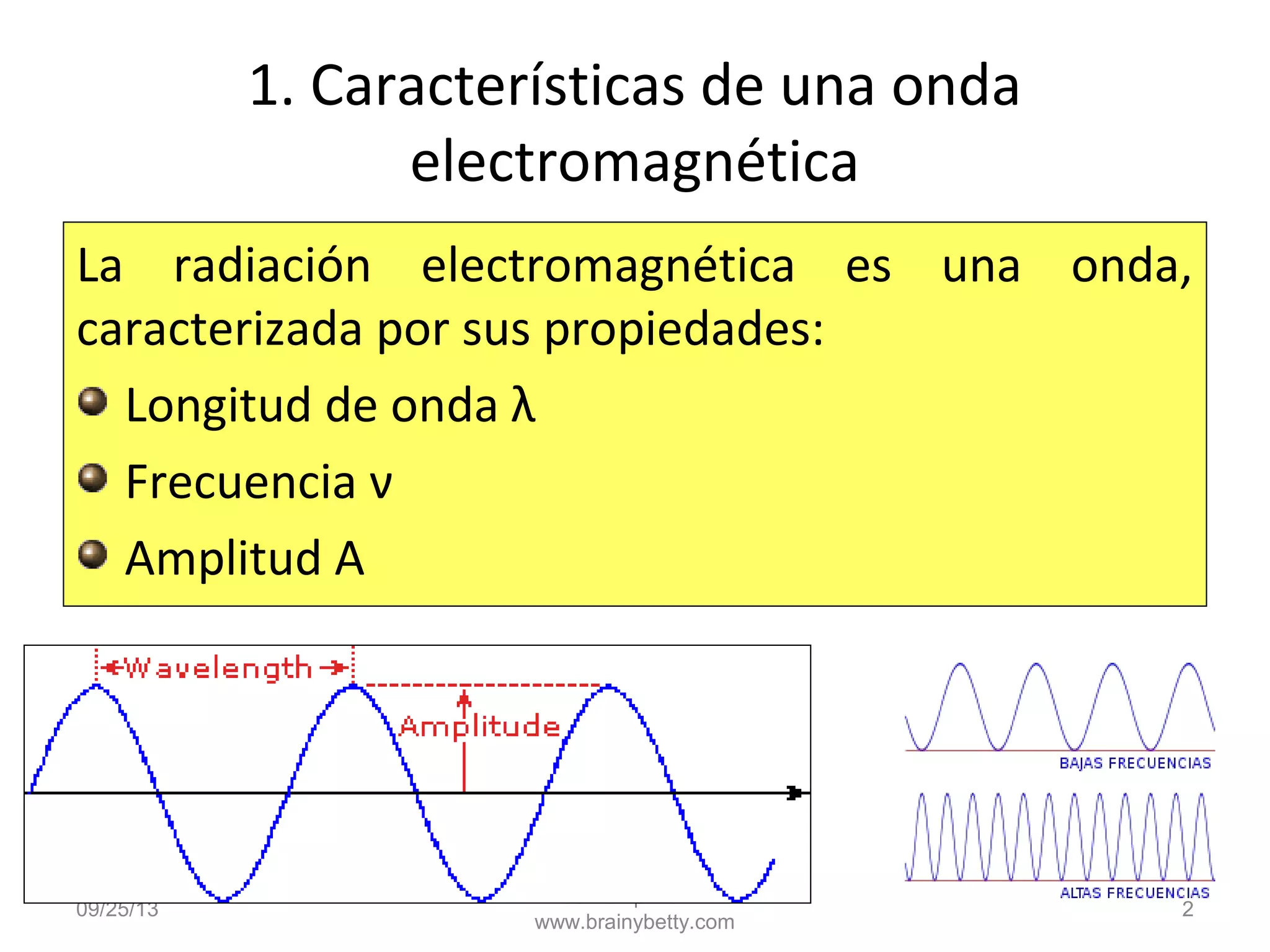 1. Características de una onda electromagnética

La radiación electromagnética es una onda, caracterizada por sus propiedades:

Longitud de onda λ

Frecuencia ν

Amplitud A

Wavelength

Amplitude

BAJAS FRECUENCIAS

ALTAS FRECUENCIAS

09/25/13

www.brainybetty.com

2